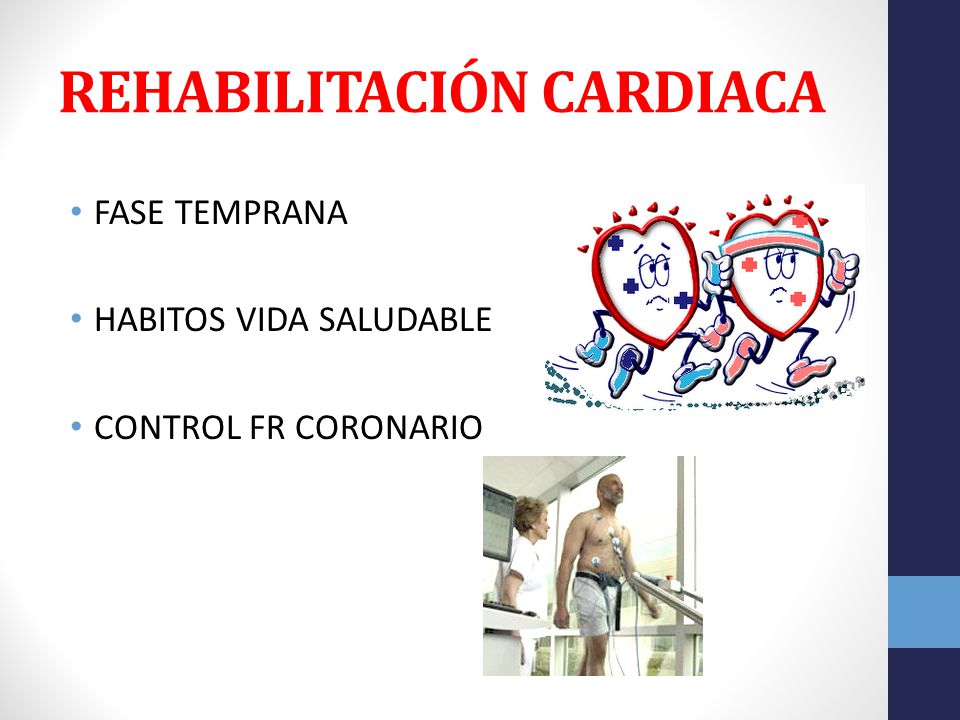 REHABILITACIÓN CARDIACA

• FASE TEMPRANA

• HABITOS VIDA SALUDABLE

• CONTROL FR CORONARIO